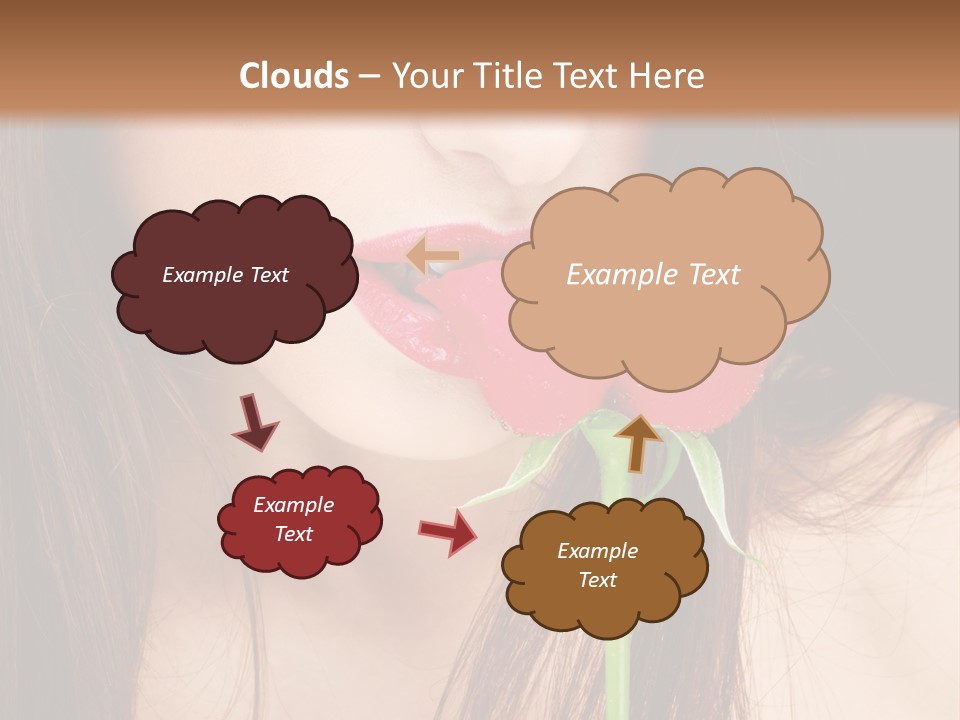 Clouds – Your Title Text Here

Example Text

Example Text

Example Text

Example Text